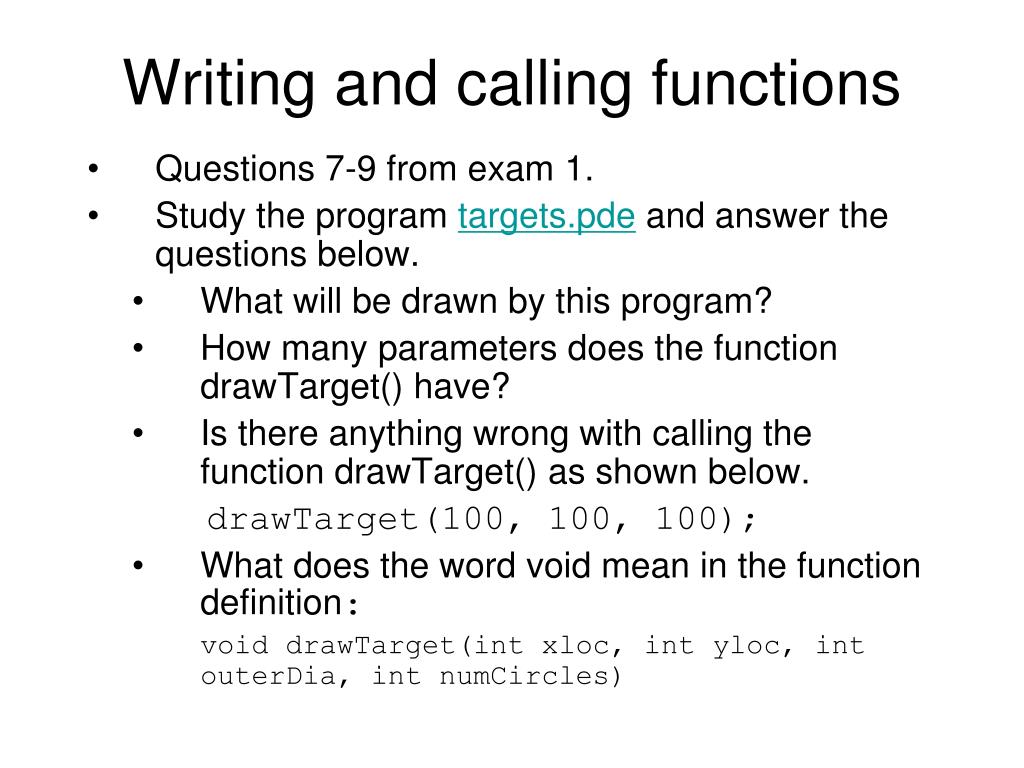 Writing and calling functions

• Questions 7-9 from exam 1.
• Study the program targets.pde and answer the questions below.
  • What will be drawn by this program?
  • How many parameters does the function drawTarget() have?
  • Is there anything wrong with calling the function drawTarget() as shown below.
    drawTarget(100, 100, 100);
  • What does the word void mean in the function definition:
    void drawTarget(int xloc, int yloc, int outerDia, int numCircles)